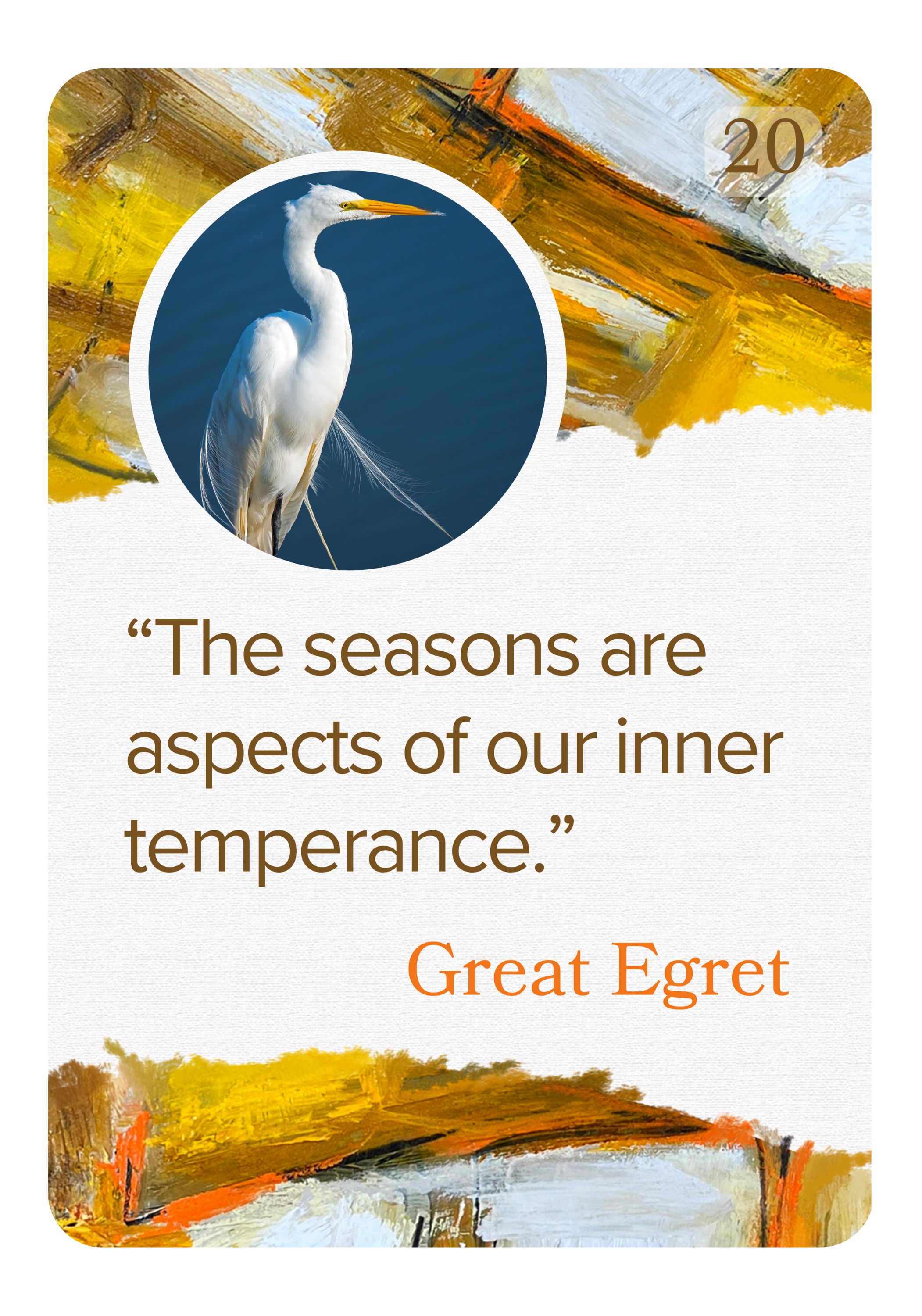 20

“The seasons are aspects of our inner temperance.”

Great Egret